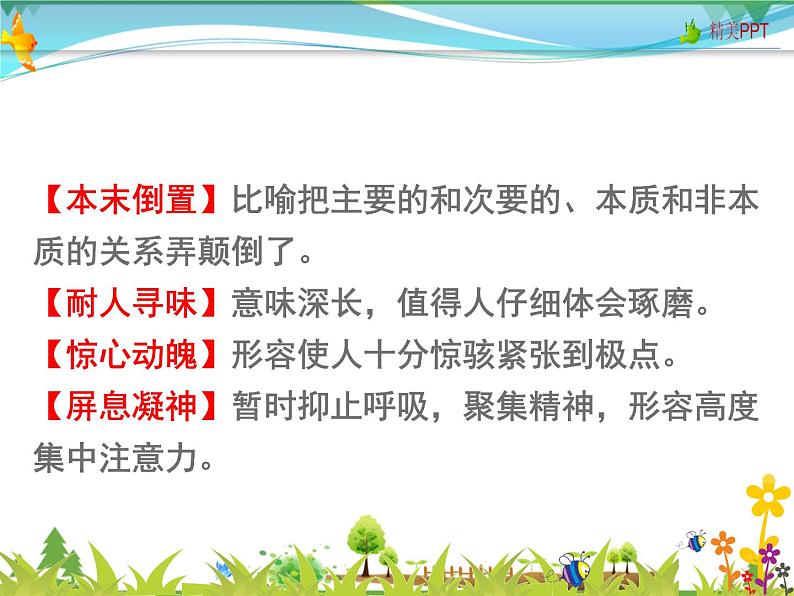 精美PPT

【本末倒置】比喻把主要的和次要的、本质和非本质的关系弄颠倒了。

【耐人寻味】意味深长，值得人仔细体会琢磨。

【惊心动魄】形容使人十分惊骇紧张到极点。

【屏息凝神】暂时抑止呼吸，聚集精神，形容高度集中注意力。